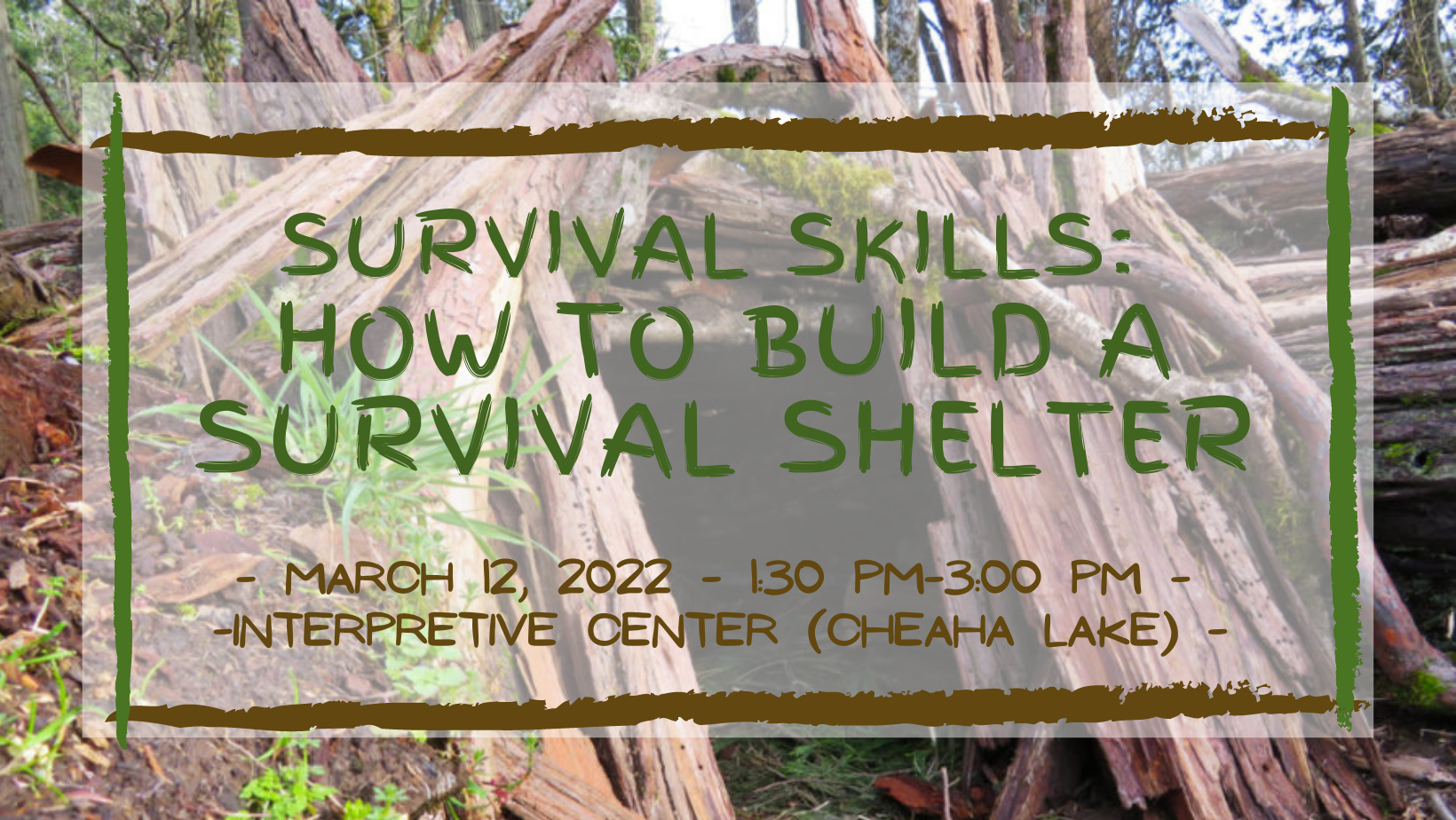 SURVIVAL SKILLS:
HOW TO BUILD A SURVIVAL SHELTER

- MARCH 12, 2022 - 1:30 PM-3:00 PM -
-INTERPRETIVE CENTER (CHEAHA LAKE) -